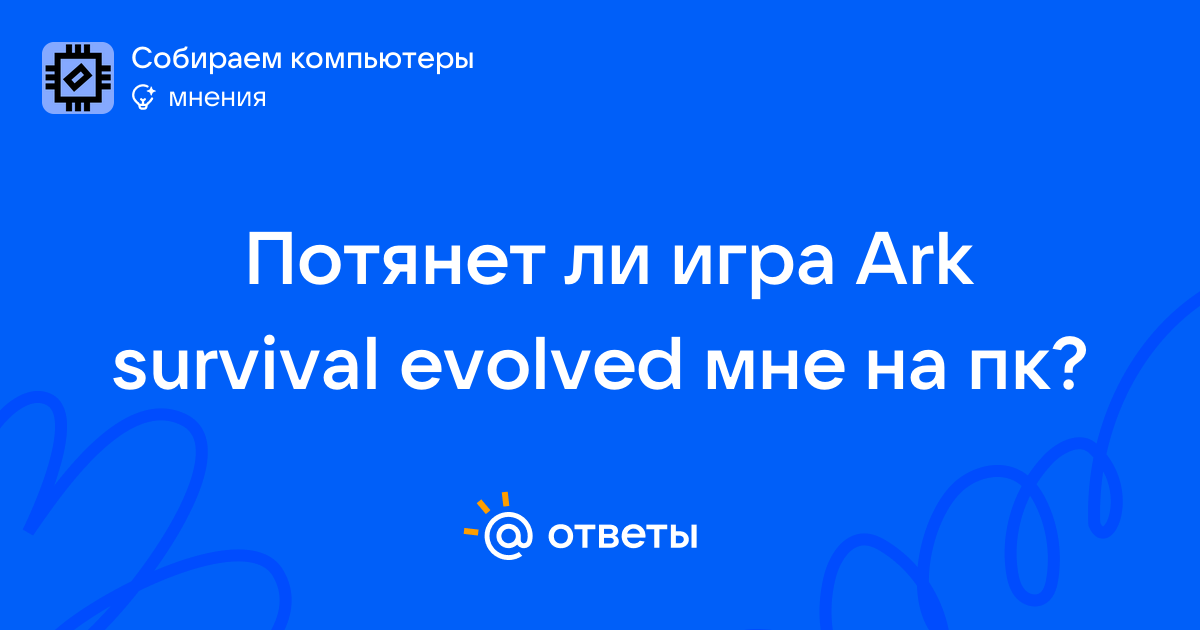 Собираем компьютеры
мнения

Потянет ли игра Ark survival evolved мне на пк?

@ ответы